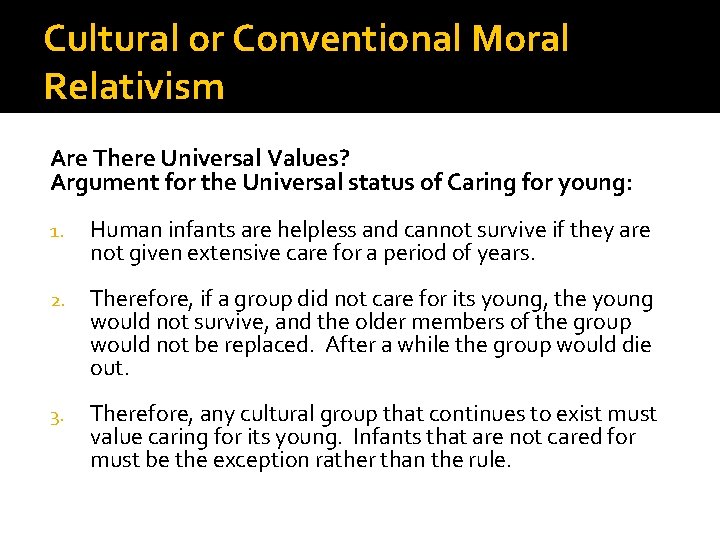 Cultural or Conventional Moral Relativism

Are There Universal Values?
Argument for the Universal status of Caring for young:

1. Human infants are helpless and cannot survive if they are not given extensive care for a period of years.

2. Therefore, if a group did not care for its young, the young would not survive, and the older members of the group would not be replaced. After a while the group would die out.

3. Therefore, any cultural group that continues to exist must value caring for its young. Infants that are not cared for must be the exception rather than the rule.